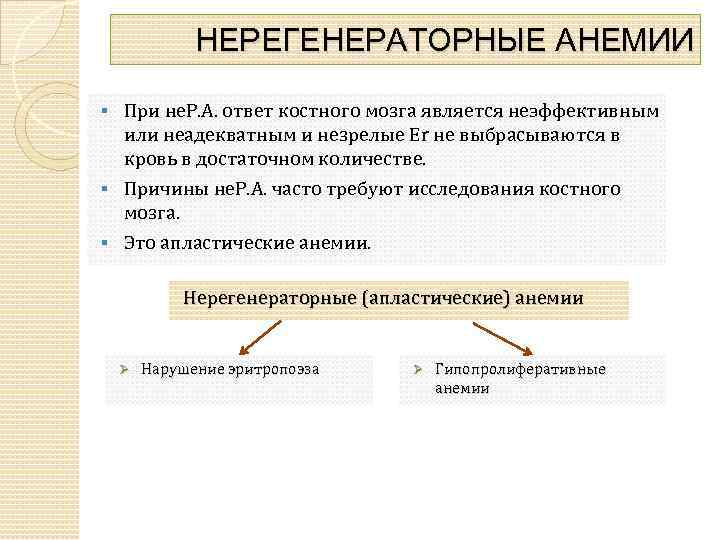 НЕРЕГЕНЕРАТОРНЫЕ АНЕМИИ

▪ При неР.А. ответ костного мозга является неэффективным или неадекватным и незрелые Er не выбрасываются в кровь в достаточном количестве.

▪ Причины неР.А. часто требуют исследования костного мозга.

▪ Это апластические анемии.

Нерегенераторные (апластические) анемии

➢ Нарушение эритропоэза

➢ Гипопролиферативные анемии